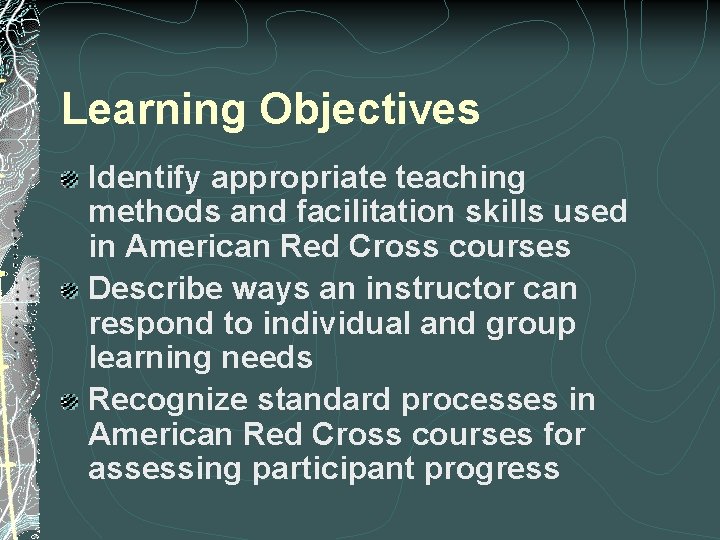 Learning Objectives

Identify appropriate teaching methods and facilitation skills used in American Red Cross courses

Describe ways an instructor can respond to individual and group learning needs

Recognize standard processes in American Red Cross courses for assessing participant progress